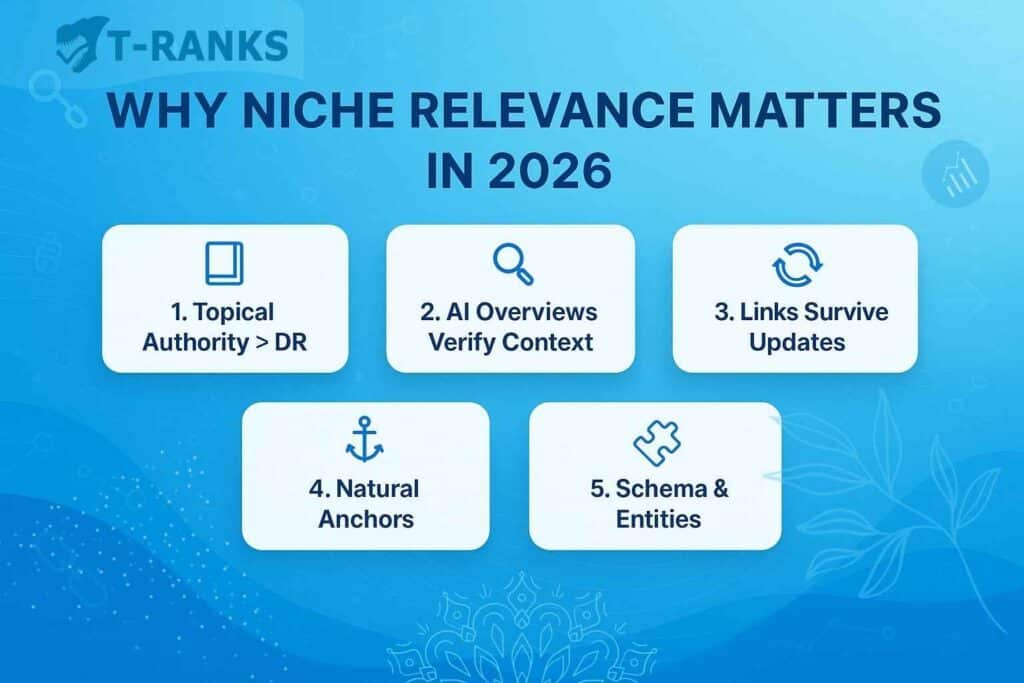 T-RANKS

WHY NICHE RELEVANCE MATTERS IN 2026

1. Topical Authority > DR

2. AI Overviews Verify Context

3. Links Survive Updates

4. Natural Anchors

5. Schema & Entities